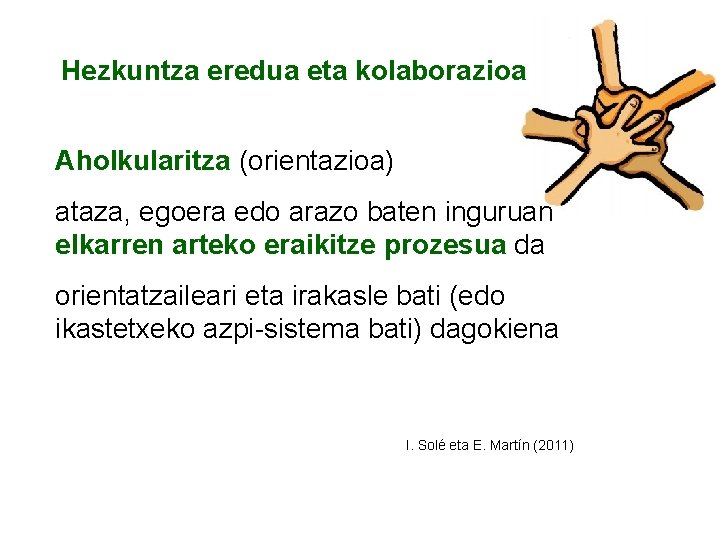 Hezkuntza eredua eta kolaborazioa

Aholkularitza (orientazioa)

ataza, egoera edo arazo baten inguruan elkarren arteko eraikitze prozesua da

orientatzaileari eta irakasle bati (edo ikastetxeko azpi-sistema bati) dagokiena

I. Solé eta E. Martín (2011)